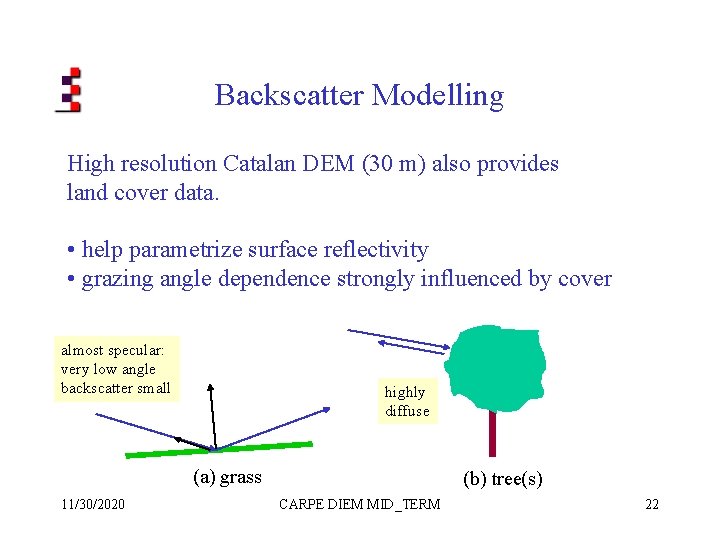 Backscatter Modelling

High resolution Catalan DEM (30 m) also provides land cover data.

• help parametrize surface reflectivity
• grazing angle dependence strongly influenced by cover

almost specular: very low angle backscatter small

highly diffuse

(a) grass

(b) tree(s)

11/30/2020

CARPE DIEM MID_TERM

22